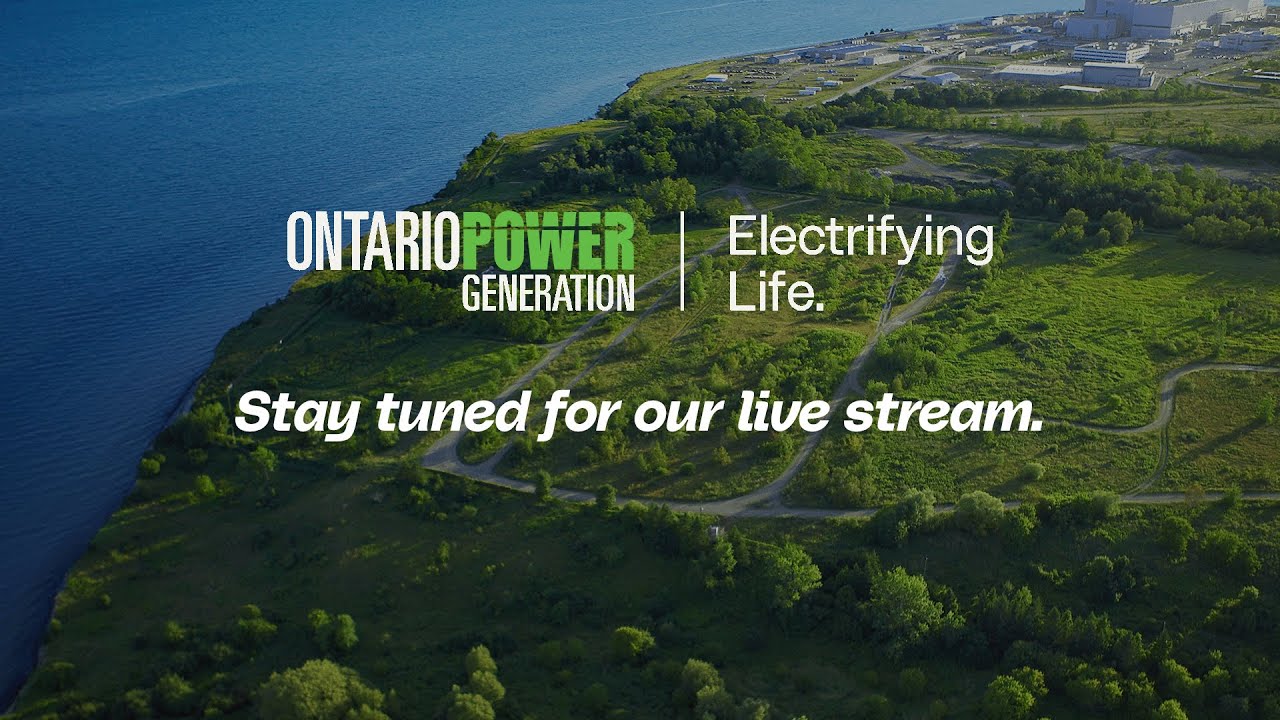 ONTARIOPOWER GENERATION | Electrifying Life.

Stay tuned for our live stream.